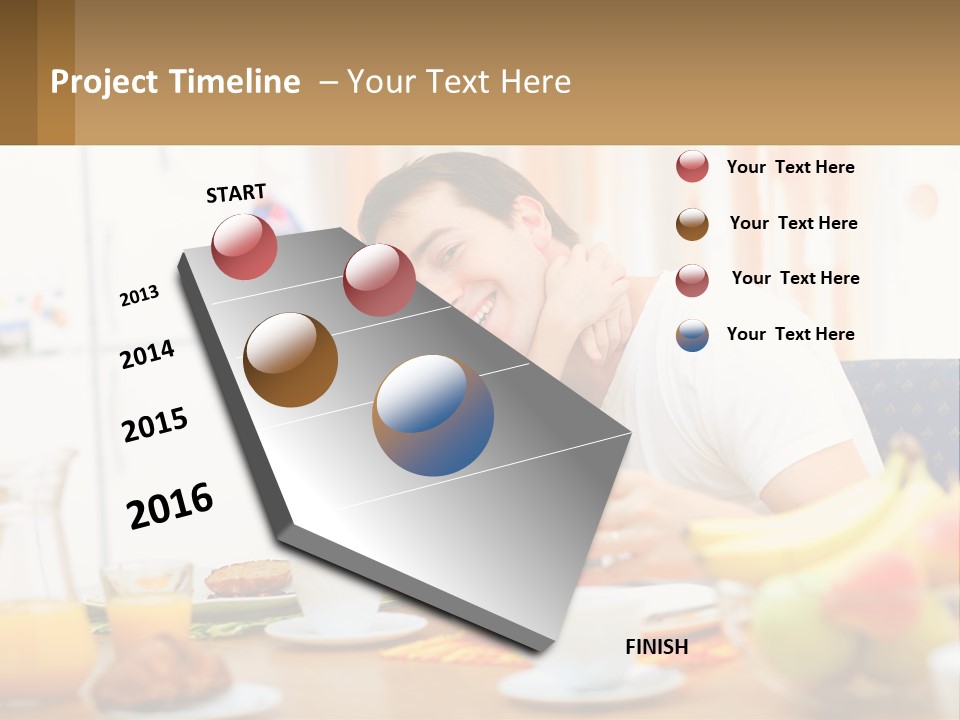 Project Timeline – Your Text Here

START

2013

2014

2015

2016

FINISH

Your Text Here

Your Text Here

Your Text Here

Your Text Here